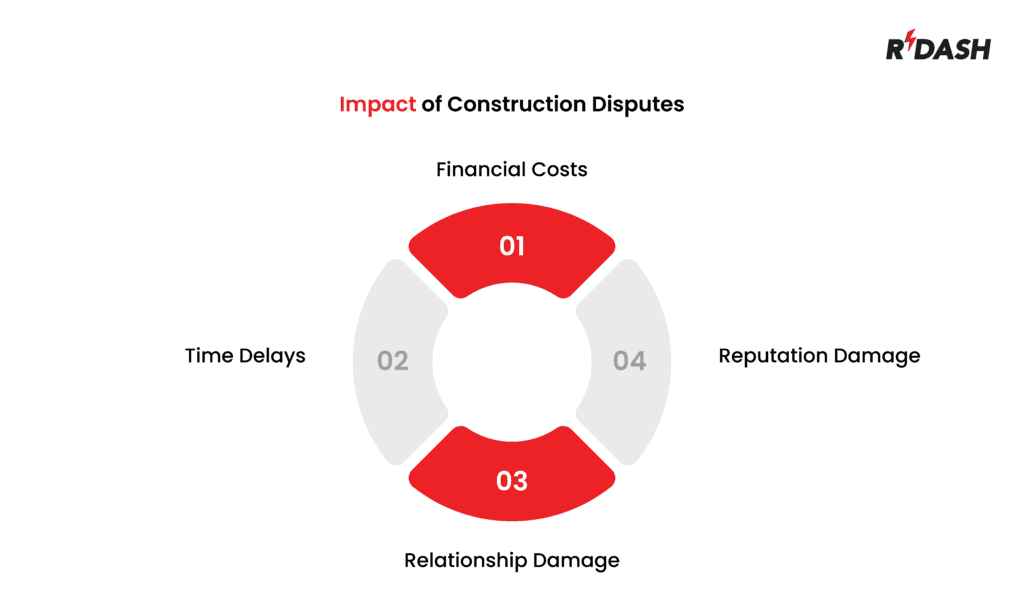 RDASH

Impact of Construction Disputes

Financial Costs

01

Time Delays

02

04

Reputation Damage

03

Relationship Damage